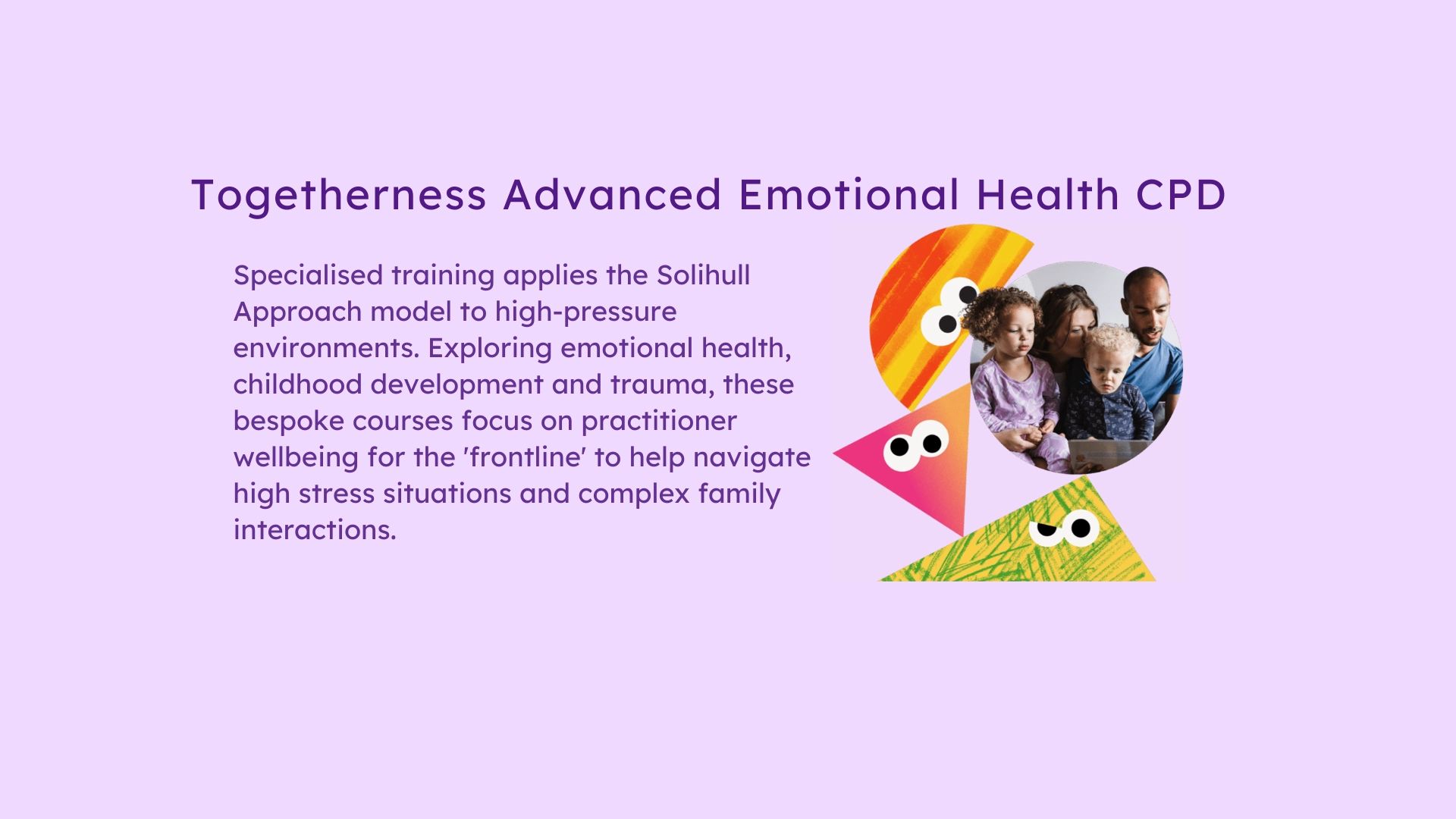 Togetherness Advanced Emotional Health CPD

Specialised training applies the Solihull Approach model to high-pressure environments. Exploring emotional health, childhood development and trauma, these bespoke courses focus on practitioner wellbeing for the 'frontline' to help navigate high stress situations and complex family interactions.